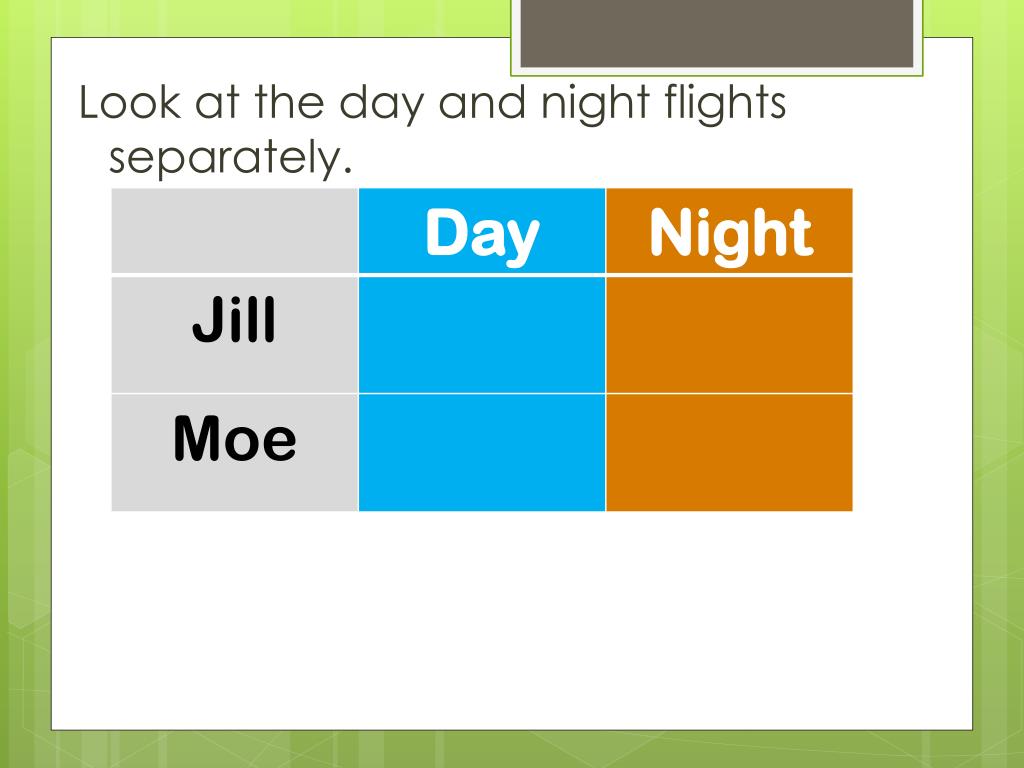 Look at the day and night flights separately.

| | Day | Night |
|---|---|---|
| Jill | | |
| Moe | | |